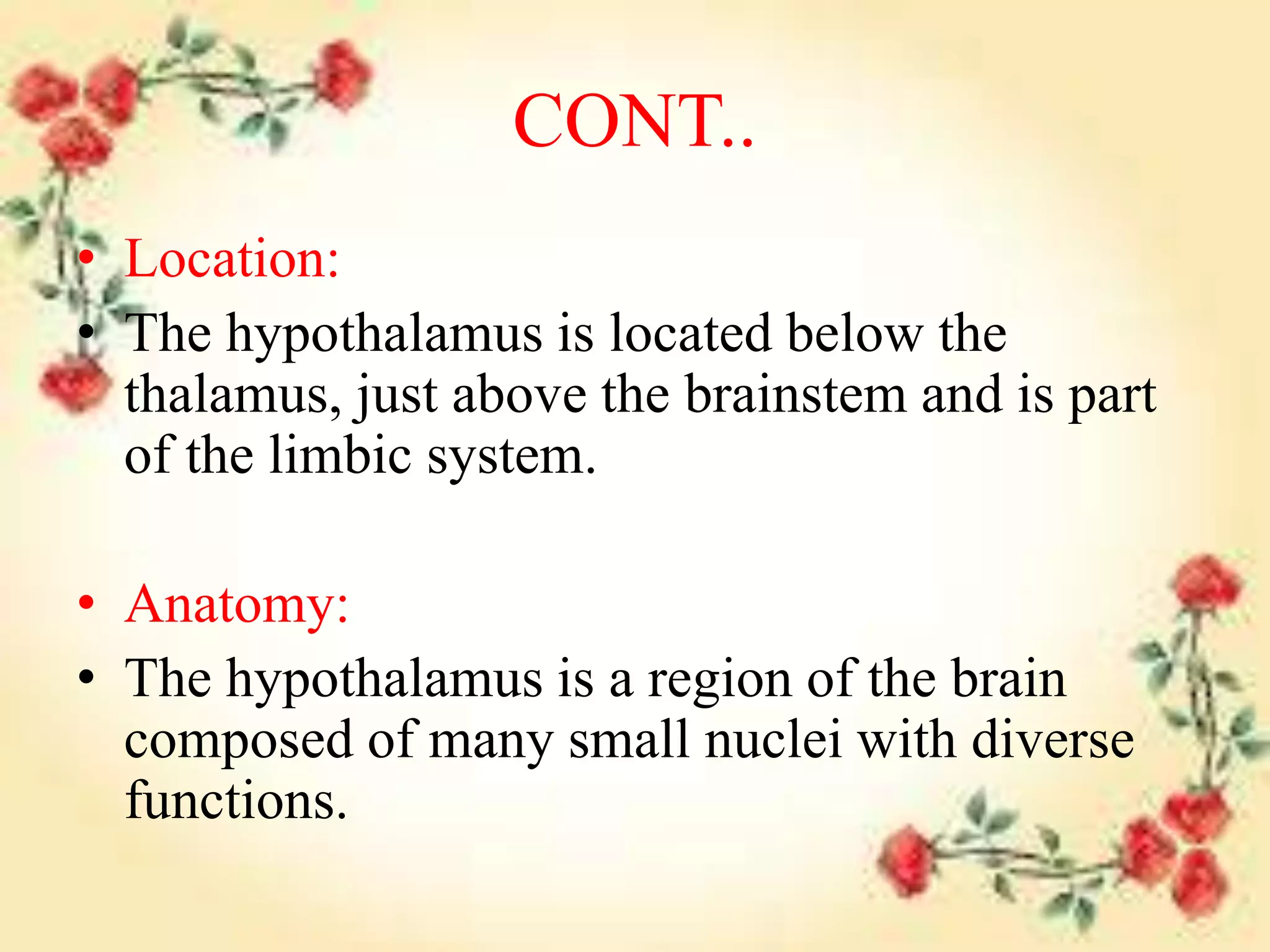 CONT..

• Location:
• The hypothalamus is located below the thalamus, just above the brainstem and is part of the limbic system.

• Anatomy:
• The hypothalamus is a region of the brain composed of many small nuclei with diverse functions.